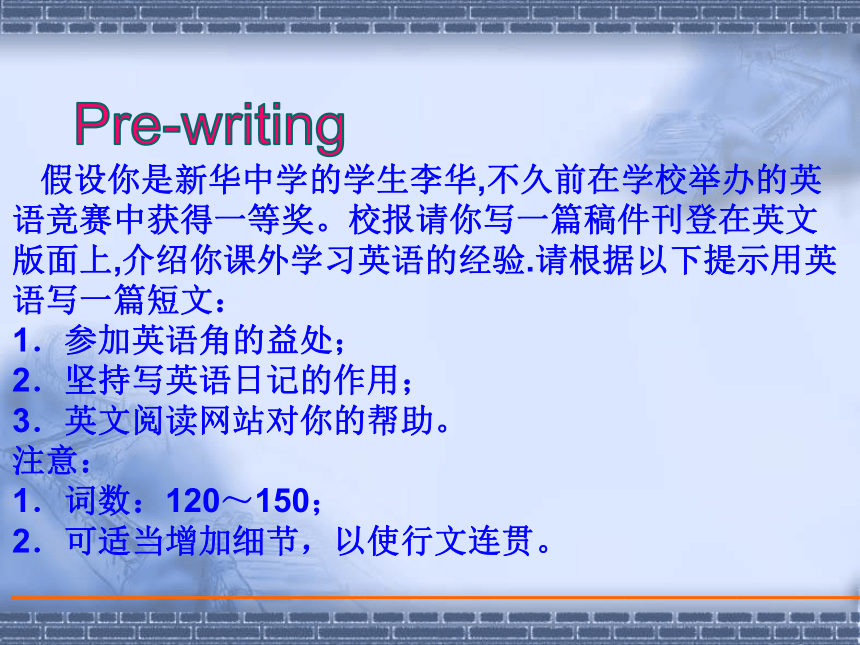 Pre-writing

假设你是新华中学的学生李华,不久前在学校举办的英语竞赛中获得一等奖。校报请你写一篇稿件刊登在英文版面上,介绍你课外学习英语的经验.请根据以下提示用英语写一篇短文：
1．参加英语角的益处；
2．坚持写英语日记的作用；
3．英文阅读网站对你的帮助。
注意：
1．词数：120～150；
2．可适当增加细节，以使行文连贯。